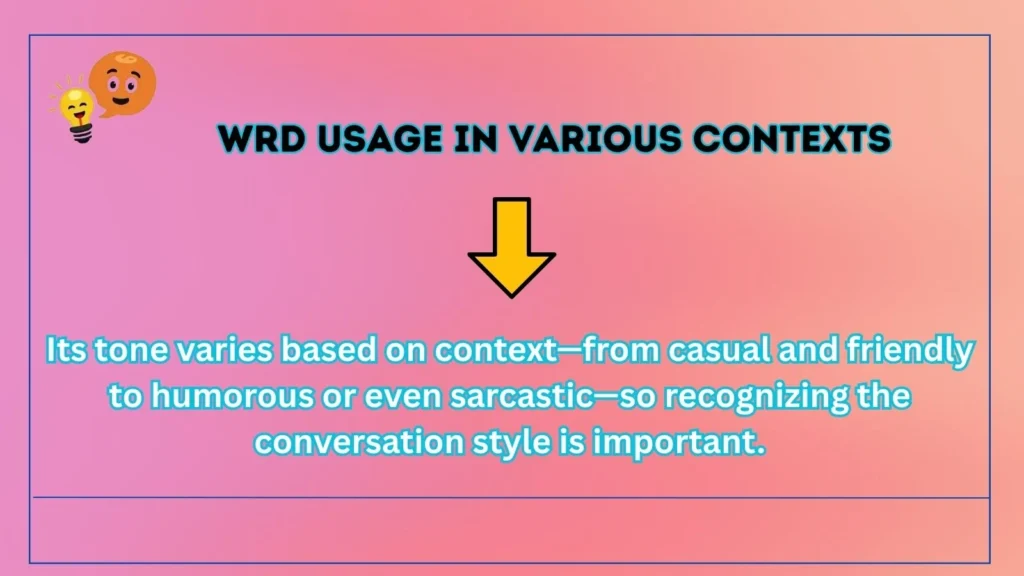 WRD USAGE IN VARIOUS CONTEXTS

Its tone varies based on context—from casual and friendly to humorous or even sarcastic—so recognizing the conversation style is important.